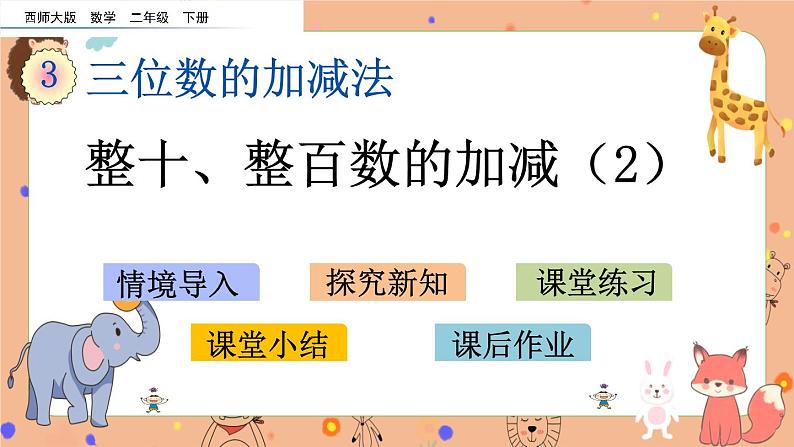 西师大版 数学 二年级 下册

3 三位数的加减法

整十、整百数的加减（2）

情境导入 探究新知 课堂练习

课堂小结 课后作业